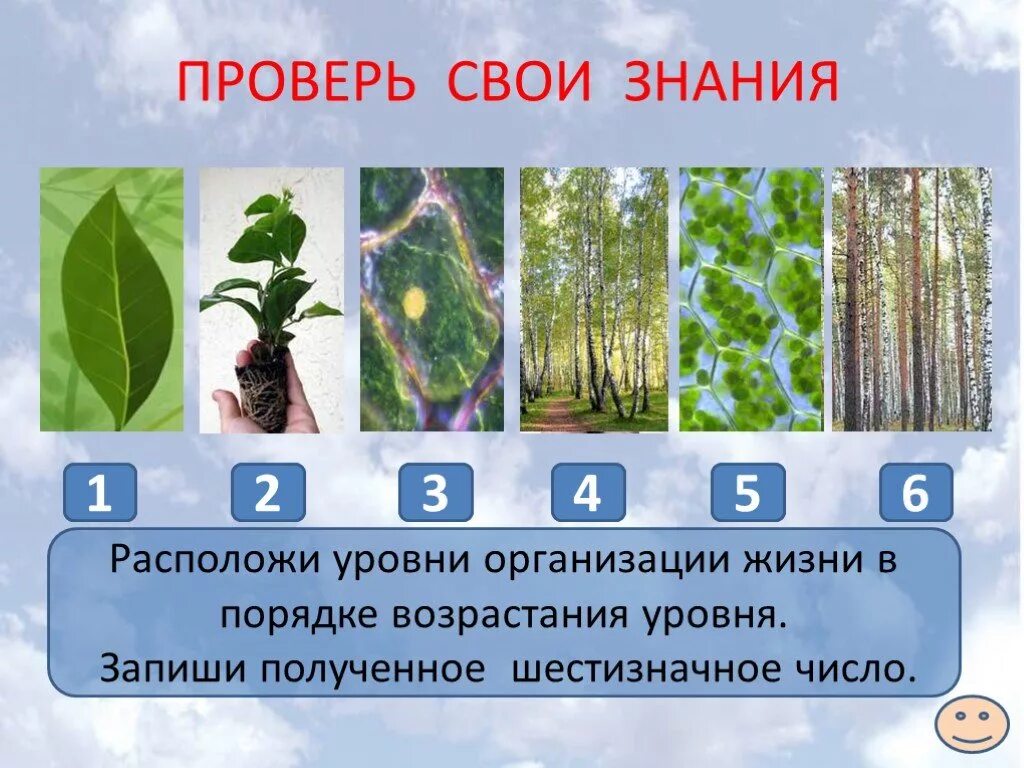 ПРОВЕРЬ СВОИ ЗНАНИЯ

1

2

3

4

5

6

Расположи уровни организации жизни в порядке возрастания уровня.
Запиши полученное шестизначное число.